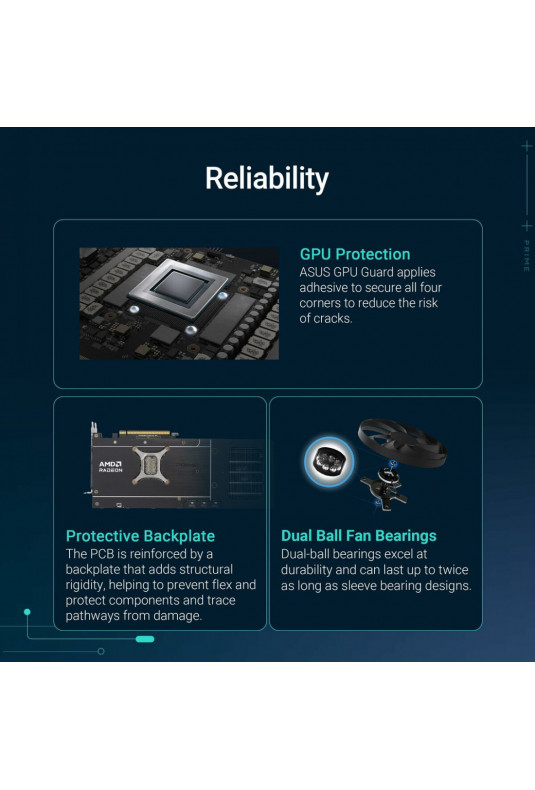 Reliability

PRIME

GPU Protection
ASUS GPU Guard applies adhesive to secure all four corners to reduce the risk of cracks.

AMD
RADEON

Protective Backplate
The PCB is reinforced by a backplate that adds structural rigidity, helping to prevent flex and protect components and trace pathways from damage.

Dual Ball Fan Bearings
Dual-ball bearings excel at durability and can last up to twice as long as sleeve bearing designs.